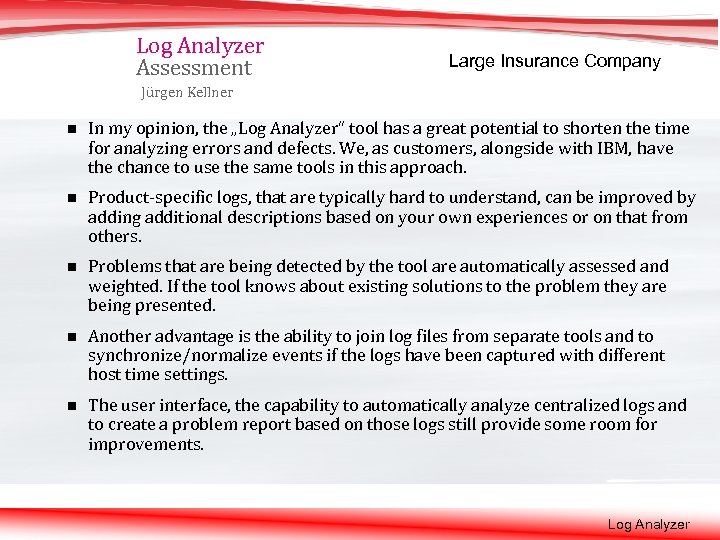 Log Analyzer
Assessment
Jürgen Kellner

Large Insurance Company

■ In my opinion, the „Log Analyzer" tool has a great potential to shorten the time for analyzing errors and defects. We, as customers, alongside with IBM, have the chance to use the same tools in this approach.

■ Product-specific logs, that are typically hard to understand, can be improved by adding additional descriptions based on your own experiences or on that from others.

■ Problems that are being detected by the tool are automatically assessed and weighted. If the tool knows about existing solutions to the problem they are being presented.

■ Another advantage is the ability to join log files from separate tools and to synchronize/normalize events if the logs have been captured with different host time settings.

■ The user interface, the capability to automatically analyze centralized logs and to create a problem report based on those logs still provide some room for improvements.

Log Analyzer